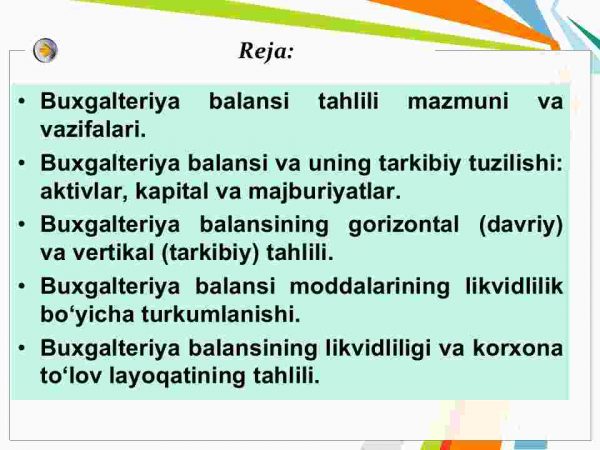 Reja:

• Buxgalteriya balansi tahlili mazmuni va vazifalari.
• Buxgalteriya balansi va uning tarkibiy tuzilishi: aktivlar, kapital va majburiyatlar.
• Buxgalteriya balansining gorizontal (davriy) va vertikal (tarkibiy) tahlili.
• Buxgalteriya balansi moddalarining likvidlilik bo‘yicha turkumlanishi.
• Buxgalteriya balansining likvidliligi va korxona to‘lov layoqatining tahlili.